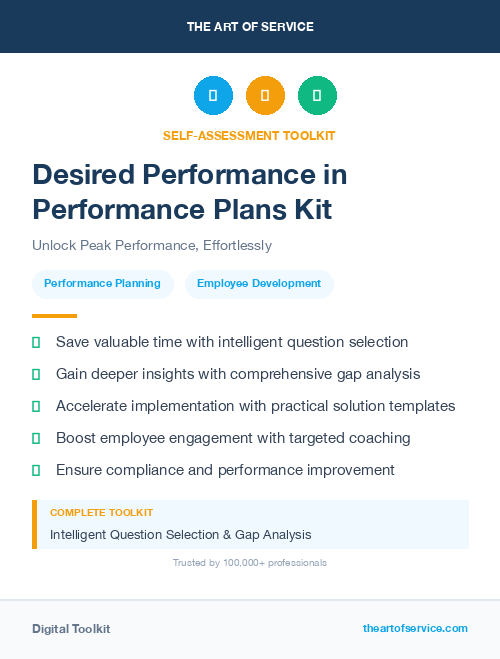 THE ART OF SERVICE

SELF-ASSESSMENT TOOLKIT

Desired Performance in Performance Plans Kit

Unlock Peak Performance, Effortlessly

Performance Planning

Employee Development

Save valuable time with intelligent question selection

Gain deeper insights with comprehensive gap analysis

Accelerate implementation with practical solution templates

Boost employee engagement with targeted coaching

Ensure compliance and performance improvement

COMPLETE TOOLKIT

Intelligent Question Selection & Gap Analysis

Trusted by 100,000+ professionals

Digital Toolkit

theartofservice.com